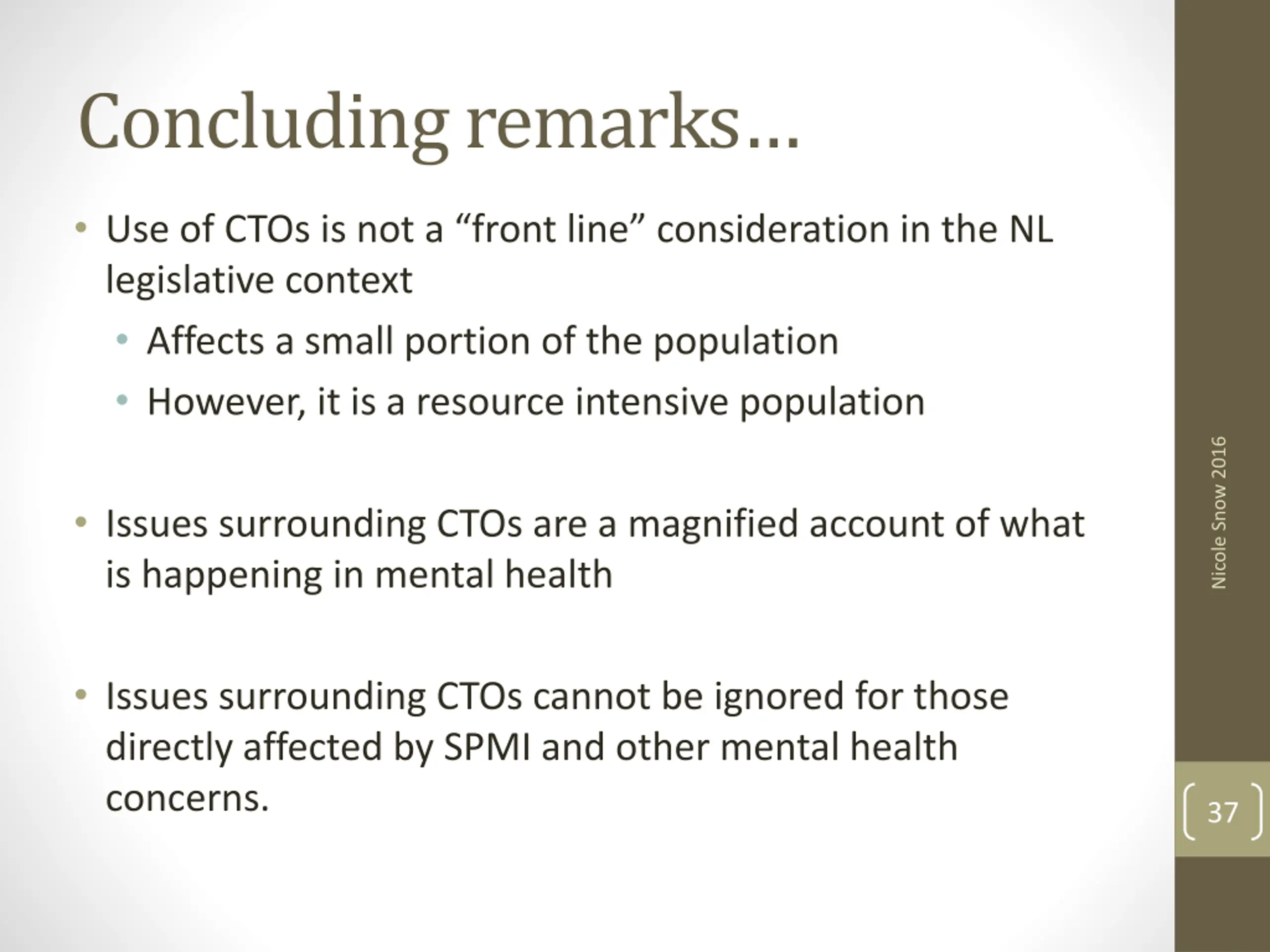 Concluding remarks…

• Use of CTOs is not a “front line” consideration in the NL legislative context
  • Affects a small portion of the population
  • However, it is a resource intensive population

• Issues surrounding CTOs are a magnified account of what is happening in mental health

• Issues surrounding CTOs cannot be ignored for those directly affected by SPMI and other mental health concerns.

Nicole Snow 2016

37